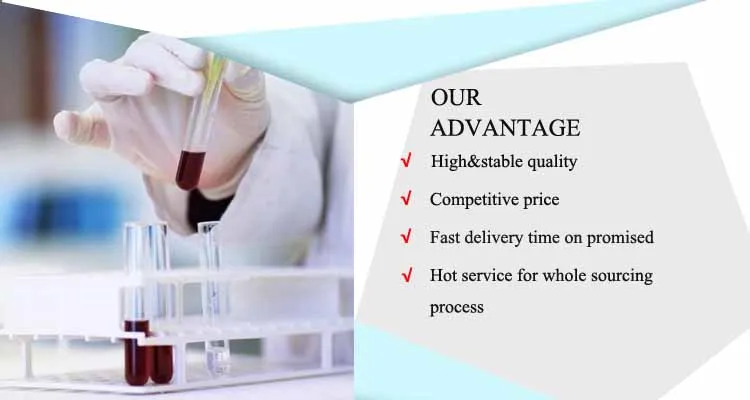 OUR ADVANTAGE

√ High&stable quality

√ Competitive price

√ Fast delivery time on promised

√ Hot service for whole sourcing process